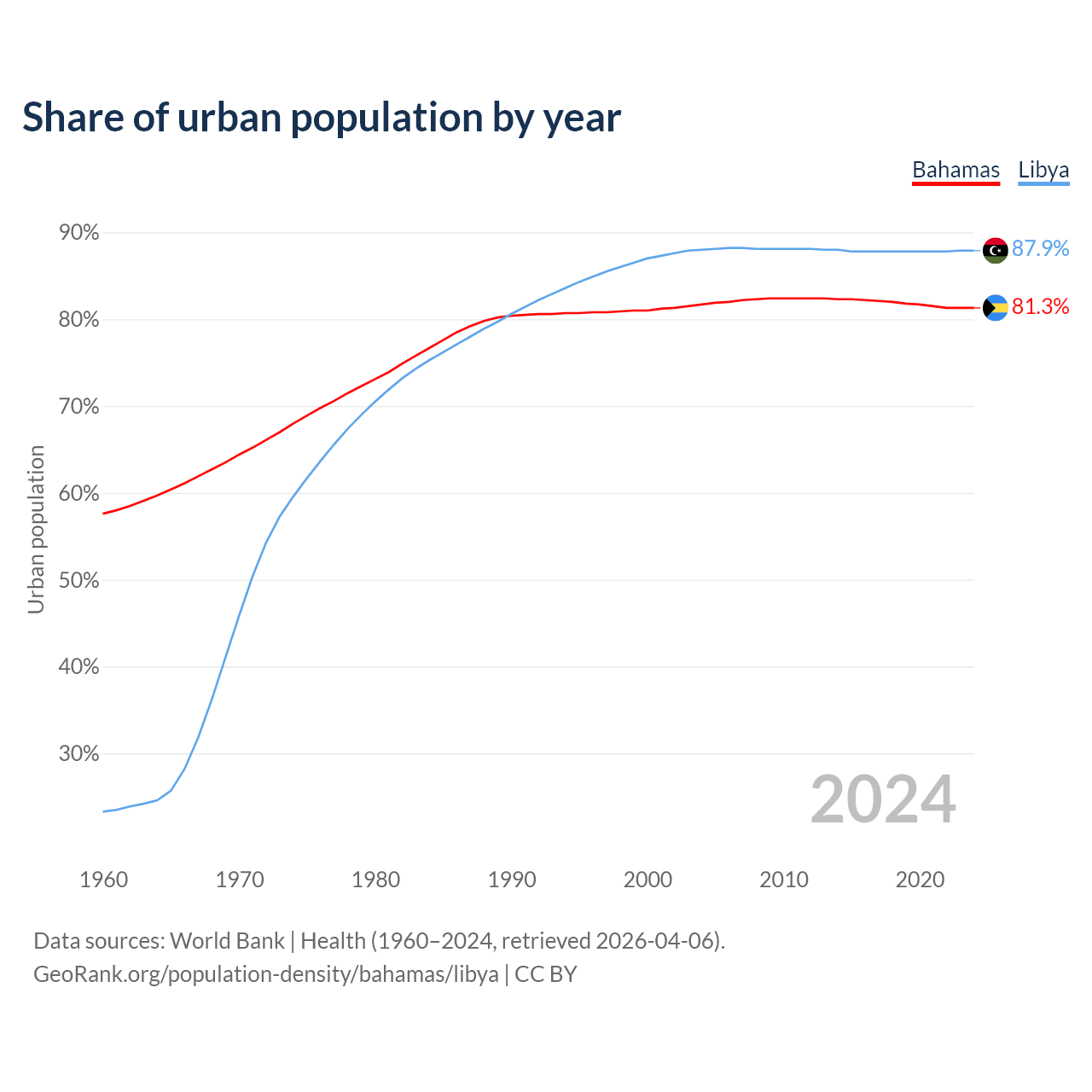 Share of urban population by year

Bahamas Libya

90%
80%
70%
60%
50%
40%
30%

Urban population

87.9%
81.3%

2024

1960 1970 1980 1990 2000 2010 2020

Data sources: World Bank | Health (1960–2024, retrieved 2026-04-06).
GeoRank.org/population-density/bahamas/libya | CC BY